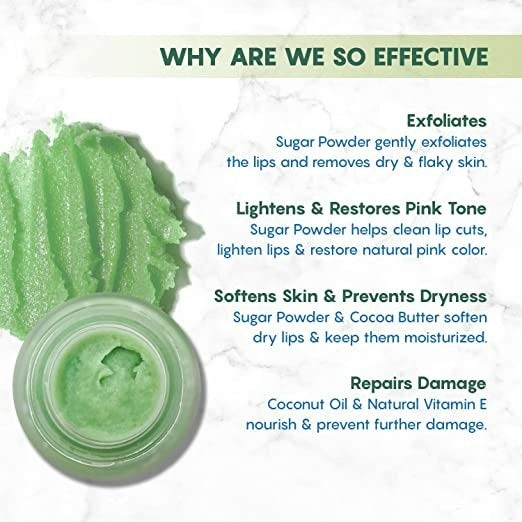 WHY ARE WE SO EFFECTIVE

Exfoliates
Sugar Powder gently exfoliates the lips and removes dry & flaky skin.

Lightens & Restores Pink Tone
Sugar Powder helps clean lip cuts, lighten lips & restore natural pink color.

Softens Skin & Prevents Dryness
Sugar Powder & Cocoa Butter soften dry lips & keep them moisturized.

Repairs Damage
Coconut Oil & Natural Vitamin E nourish & prevent further damage.